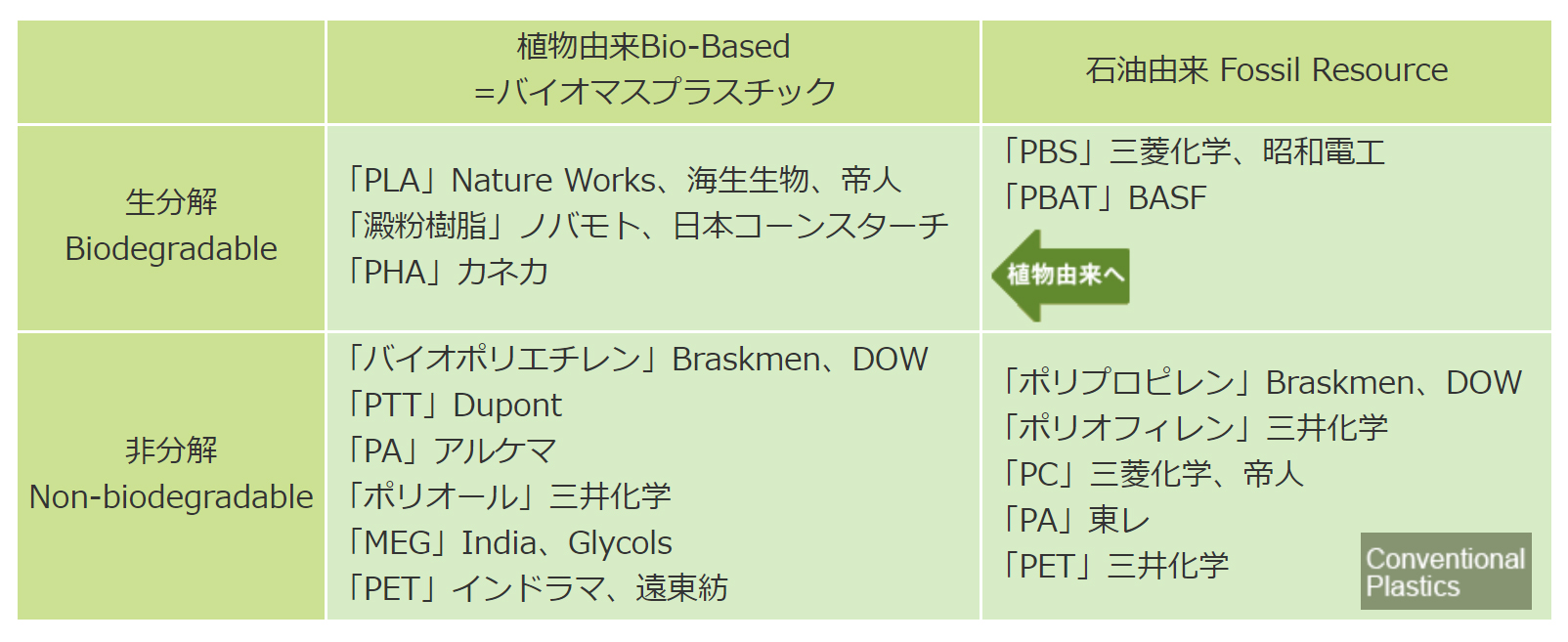 | | 植物由来Bio-Based =バイオマスプラスチック | 石油由来 Fossil Resource |
|---|---|---|
| 生分解 Biodegradable | 「PLA」Nature Works、海生生物、帝人 「澱粉樹脂」ノバモト、日本コーンスターチ 「PHA」カネカ | 「PBS」三菱化学、昭和電工 「PBAT」BASF 植物由来へ |
| 非分解 Non-biodegradable | 「バイオポリエチレン」Braskmen、DOW 「PTT」Dupont 「PA」アルケマ 「ポリオール」三井化学 「MEG」India、Glycols 「PET」インドラマ、遠東紡 | 「ポリプロピレン」Braskmen、DOW 「ポリオフィレン」三井化学 「PC」三菱化学、帝人 「PA」東レ 「PET」三井化学 Conventional Plastics |